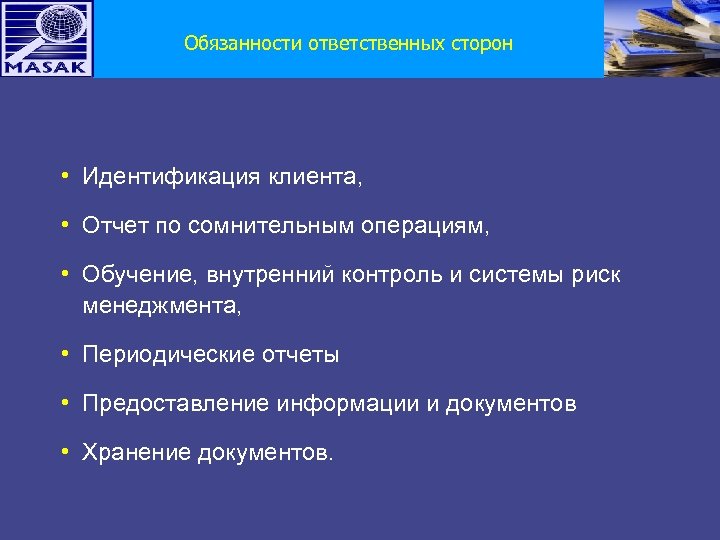 MASAK

Обязанности ответственных сторон

• Идентификация клиента,

• Отчет по сомнительным операциям,

• Обучение, внутренний контроль и системы риск менеджмента,

• Периодические отчеты

• Предоставление информации и документов

• Хранение документов.